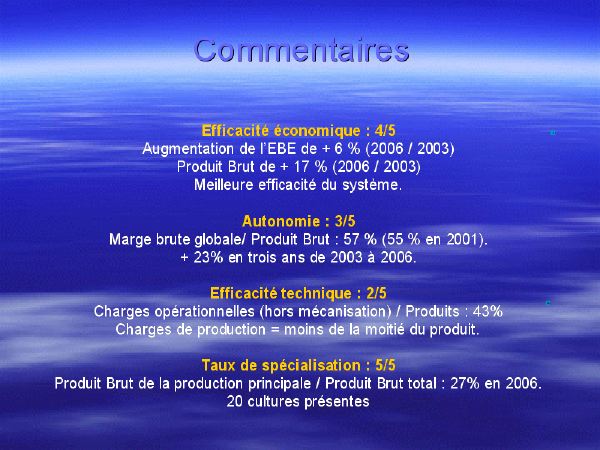 Commentaires

Efficacité économique : 4/5
Augmentation de l'EBE de + 6 % (2006 / 2003)
Produit Brut de + 17 % (2006 / 2003)
Meilleure efficacité du système.

Autonomie : 3/5
Marge brute globale/ Produit Brut : 57 % (55 % en 2001).
+ 23% en trois ans de 2003 à 2006.

Efficacité technique : 2/5
Charges opérationnelles (hors mécanisation) / Produits : 43%
Charges de production = moins de la moitié du produit.

Taux de spécialisation : 5/5
Produit Brut de la production principale / Produit Brut total : 27% en 2006.
20 cultures présentes